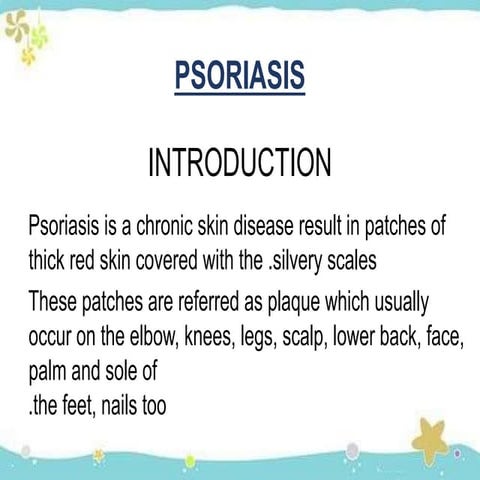 PSORIASIS

INTRODUCTION

Psoriasis is a chronic skin disease result in patches of thick red skin covered with the .silvery scales

These patches are referred as plaque which usually occur on the elbow, knees, legs, scalp, lower back, face, palm and sole of
.the feet, nails too